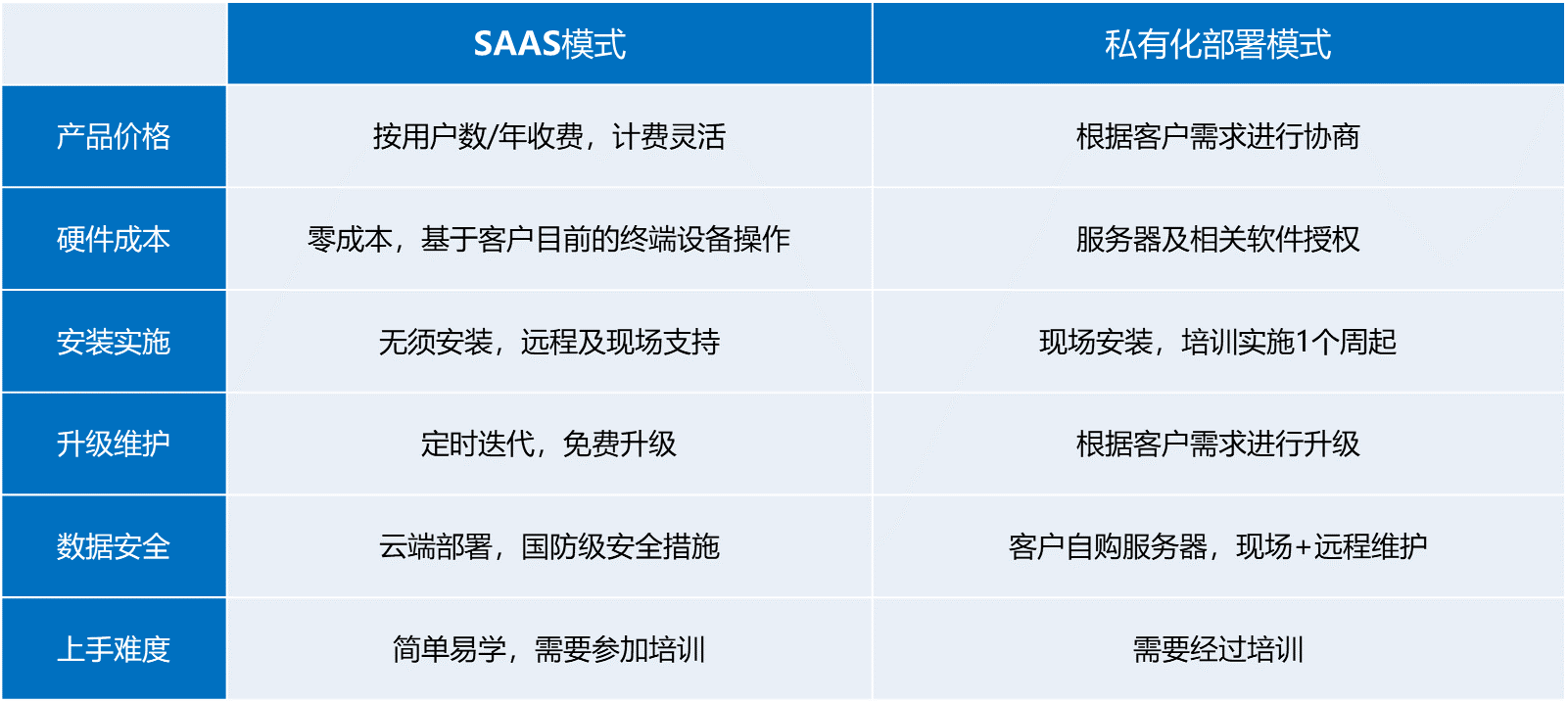 | | SAAS模式 | 私有化部署模式 |
|---|---|---|
| 产品价格 | 按用户数/年收费，计费灵活 | 根据客户需求进行协商 |
| 硬件成本 | 零成本，基于客户目前的终端设备操作 | 服务器及相关软件授权 |
| 安装实施 | 无须安装，远程及现场支持 | 现场安装，培训实施1个周起 |
| 升级维护 | 定时迭代，免费升级 | 根据客户需求进行升级 |
| 数据安全 | 云端部署，国防级安全措施 | 客户自购服务器，现场+远程维护 |
| 上手难度 | 简单易学，需要参加培训 | 需要经过培训 |